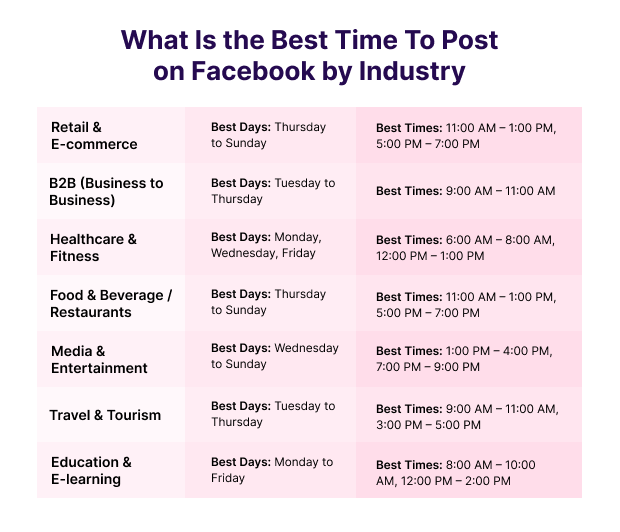 What Is the Best Time To Post on Facebook by Industry

| | | |
|---|---|---|
| Retail & E-commerce | Best Days: Thursday to Sunday | Best Times: 11:00 AM – 1:00 PM, 5:00 PM – 7:00 PM |
| B2B (Business to Business) | Best Days: Tuesday to Thursday | Best Times: 9:00 AM – 11:00 AM |
| Healthcare & Fitness | Best Days: Monday, Wednesday, Friday | Best Times: 6:00 AM – 8:00 AM, 12:00 PM – 1:00 PM |
| Food & Beverage / Restaurants | Best Days: Thursday to Sunday | Best Times: 11:00 AM – 1:00 PM, 5:00 PM – 7:00 PM |
| Media & Entertainment | Best Days: Wednesday to Sunday | Best Times: 1:00 PM – 4:00 PM, 7:00 PM – 9:00 PM |
| Travel & Tourism | Best Days: Tuesday to Thursday | Best Times: 9:00 AM – 11:00 AM, 3:00 PM – 5:00 PM |
| Education & E-learning | Best Days: Monday to Friday | Best Times: 8:00 AM – 10:00 AM, 12:00 PM – 2:00 PM |